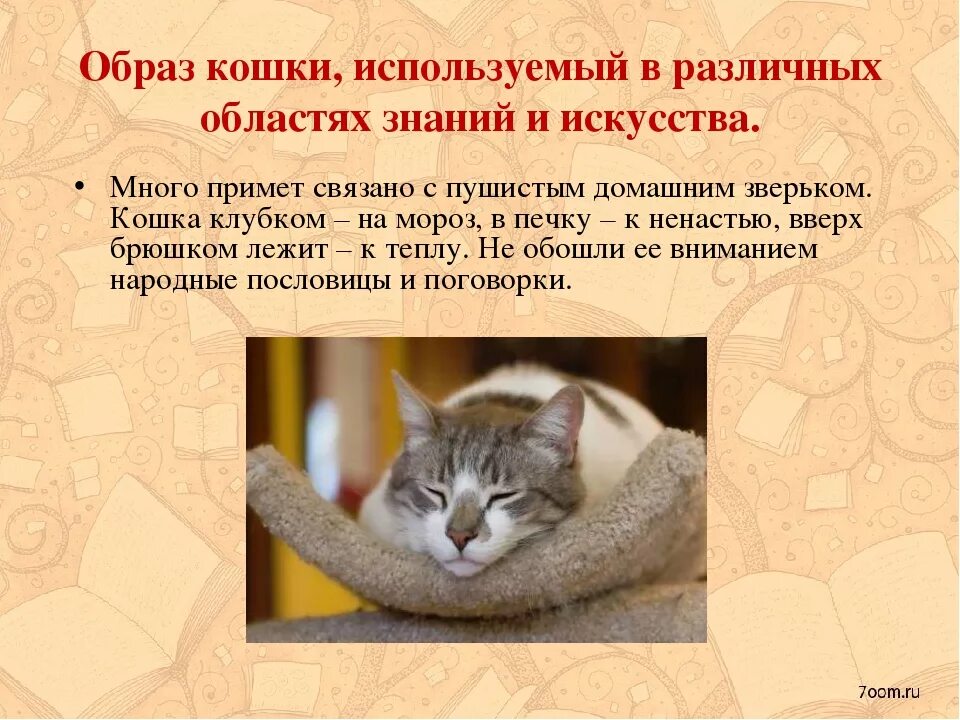 Образ кошки, используемый в различных областях знаний и искусства.

• Много примет связано с пушистым домашним зверьком. Кошка клубком – на мороз, в печку – к ненастью, вверх брюшком лежит – к теплу. Не обошли ее вниманием народные пословицы и поговорки.

7oom.ru